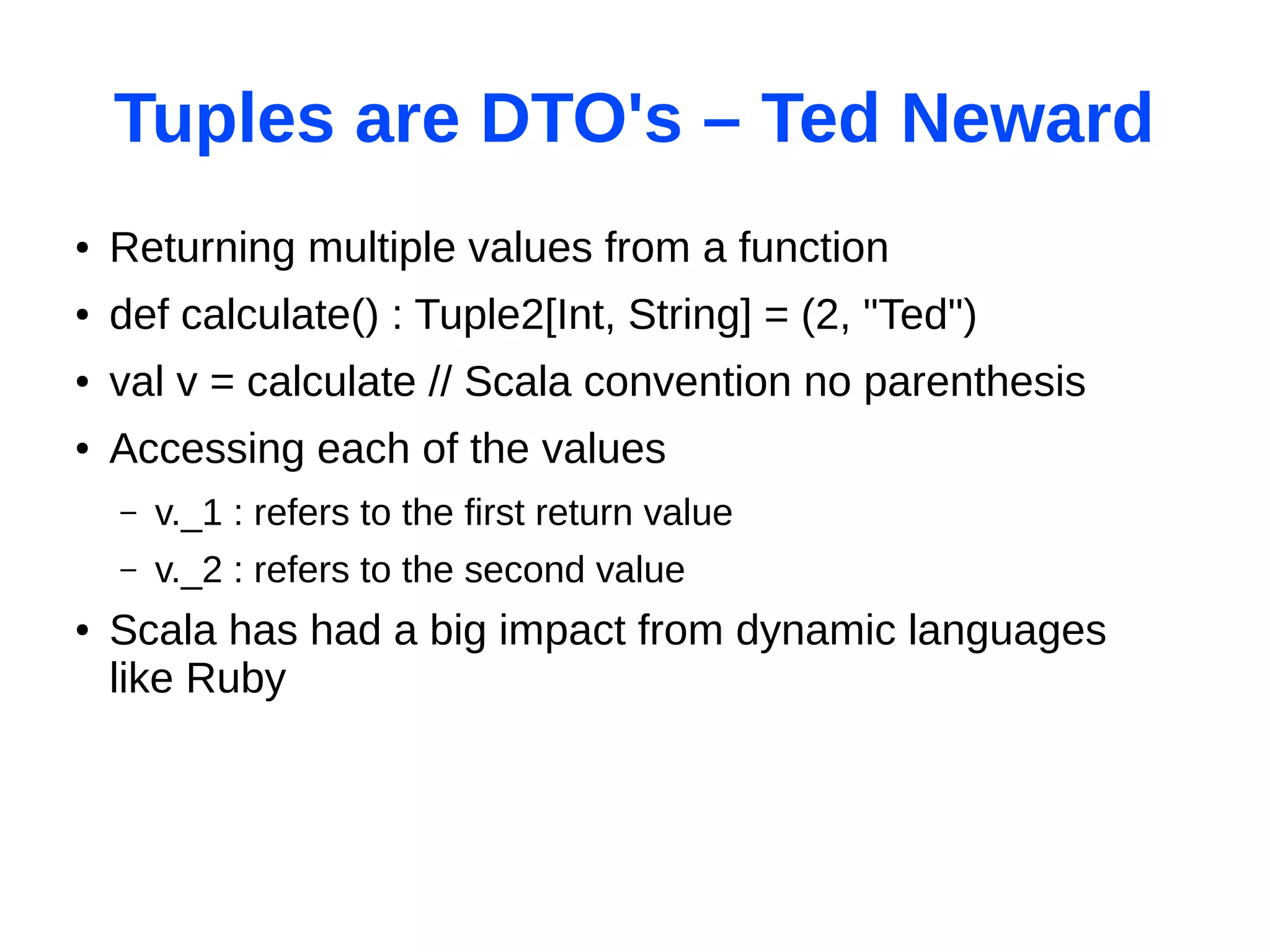 Tuples are DTO's – Ted Neward

• Returning multiple values from a function
• def calculate() : Tuple2[Int, String] = (2, "Ted")
• val v = calculate // Scala convention no parenthesis
• Accessing each of the values
  – v._1 : refers to the first return value
  – v._2 : refers to the second value
• Scala has had a big impact from dynamic languages like Ruby